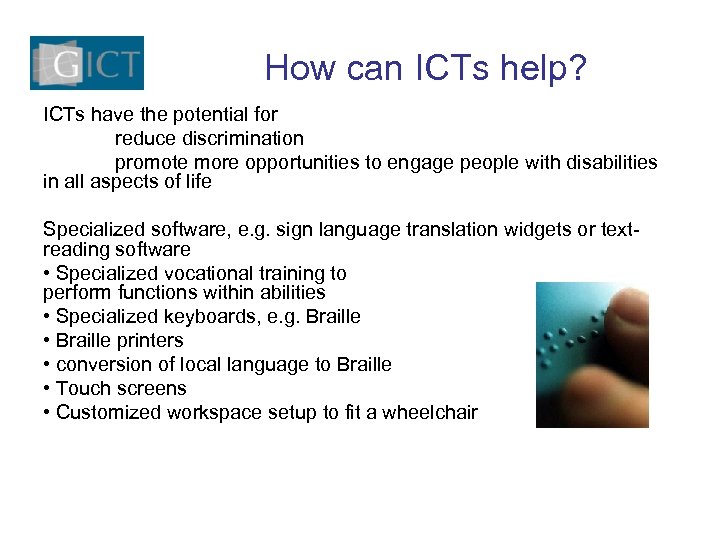 GICT

How can ICTs help?

ICTs have the potential for
reduce discrimination
promote more opportunities to engage people with disabilities in all aspects of life

Specialized software, e.g. sign language translation widgets or text-reading software
• Specialized vocational training to perform functions within abilities
• Specialized keyboards, e.g. Braille
• Braille printers
• conversion of local language to Braille
• Touch screens
• Customized workspace setup to fit a wheelchair